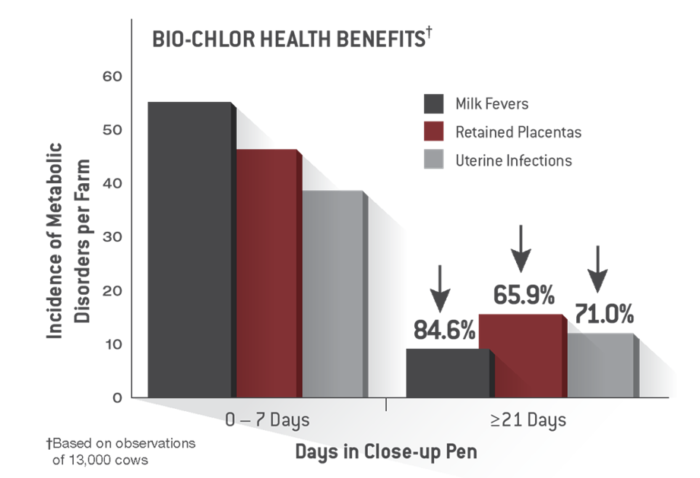 BIO-CHLOR HEALTH BENEFITS†

Milk Fevers
Retained Placentas
Uterine Infections

Incidence of Metabolic Disorders per Farm

60
50
40
30
20
10
0

84.6%
65.9%
71.0%

0 – 7 Days
≥21 Days

Days in Close-up Pen

†Based on observations of 13,000 cows